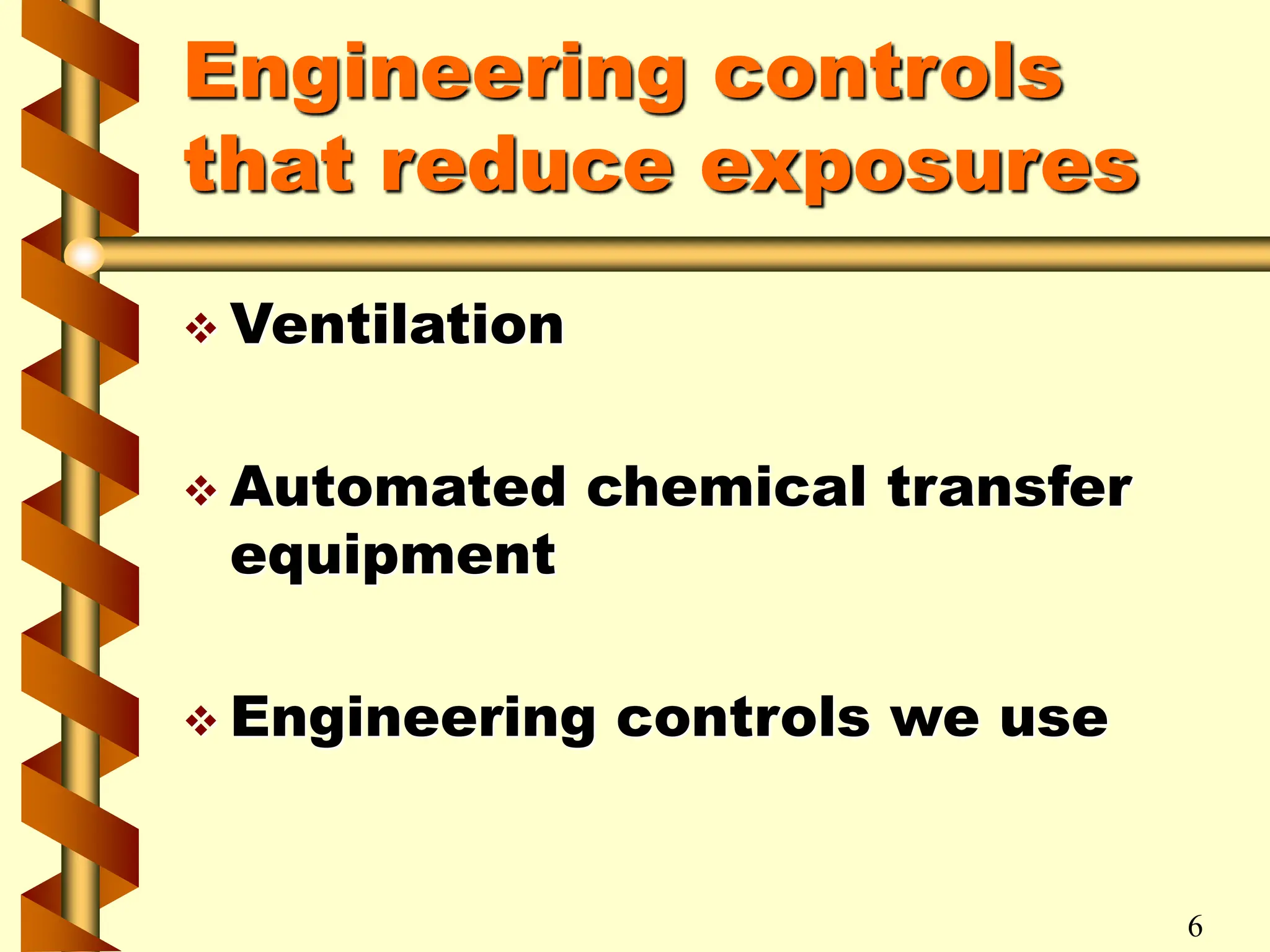 Engineering controls that reduce exposures

❖ Ventilation

❖ Automated chemical transfer equipment

❖ Engineering controls we use

6